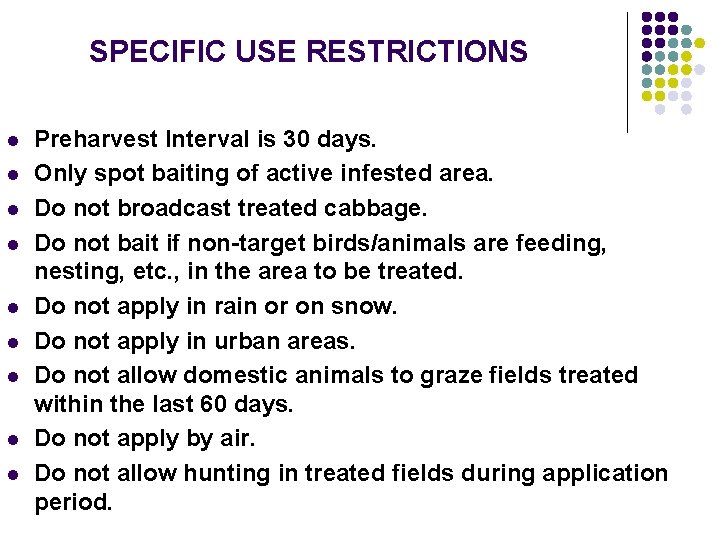 SPECIFIC USE RESTRICTIONS

- Preharvest Interval is 30 days.
- Only spot baiting of active infested area.
- Do not broadcast treated cabbage.
- Do not bait if non-target birds/animals are feeding, nesting, etc., in the area to be treated.
- Do not apply in rain or on snow.
- Do not apply in urban areas.
- Do not allow domestic animals to graze fields treated within the last 60 days.
- Do not apply by air.
- Do not allow hunting in treated fields during application period.